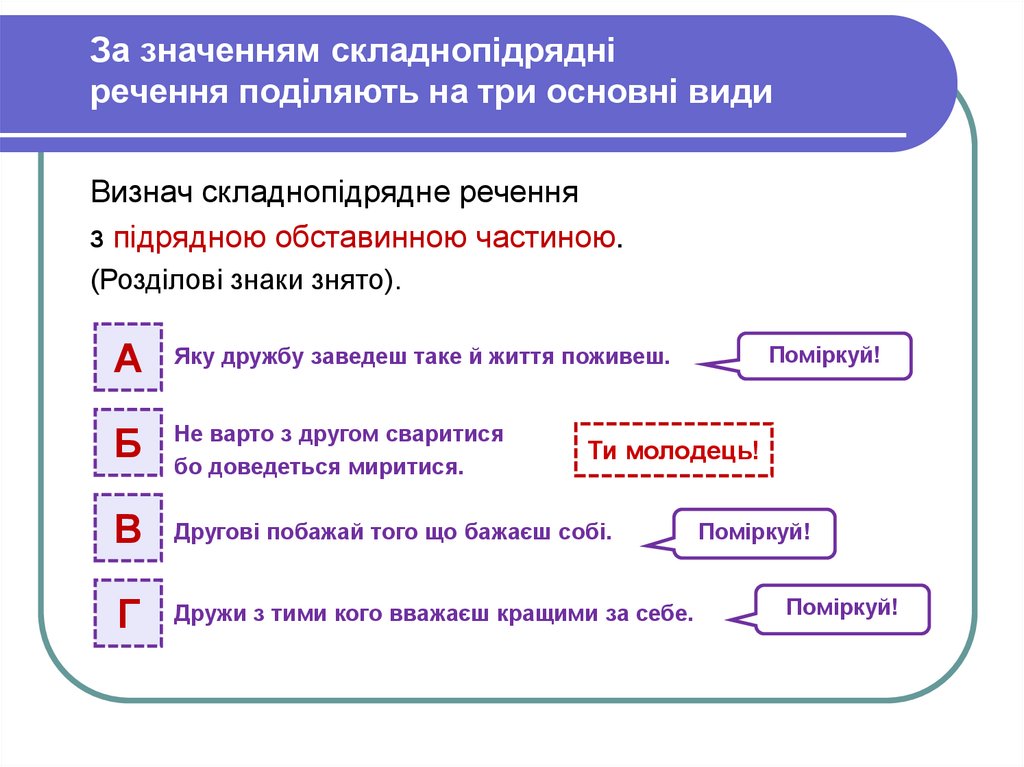 За значенням складнопідрядні речення поділяють на три основні види

Визнач складнопідрядне речення з підрядною обставинною частиною. (Розділові знаки знято).

А Яку дружбу заведеш таке й життя поживеш.

Поміркуй!

Б Не варто з другом сваритися бо доведеться миритися.

Ти молодець!

В Другові побажай того що бажаєш собі.

Поміркуй!

Г Дружи з тими кого вважаєш кращими за себе.

Поміркуй!